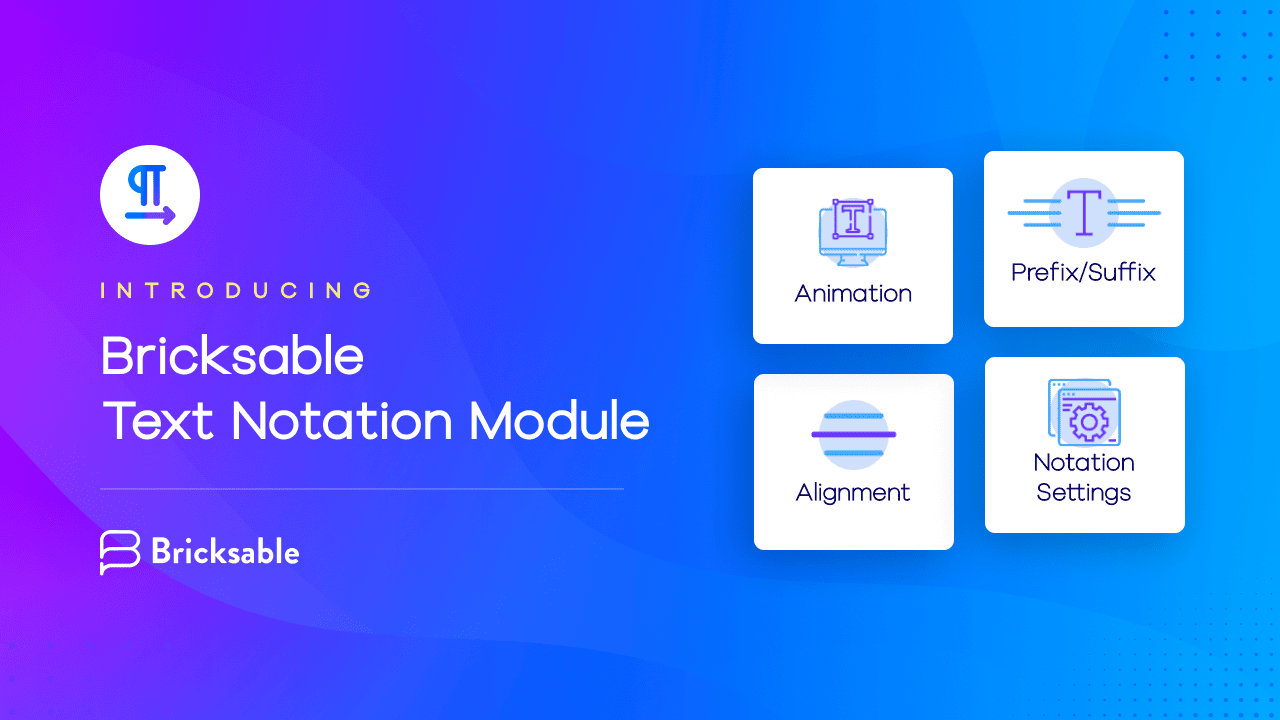 INTRODUCING

Bricksable
Text Notation Module

Bricksable

Animation

Prefix/Suffix

Alignment

Notation Settings